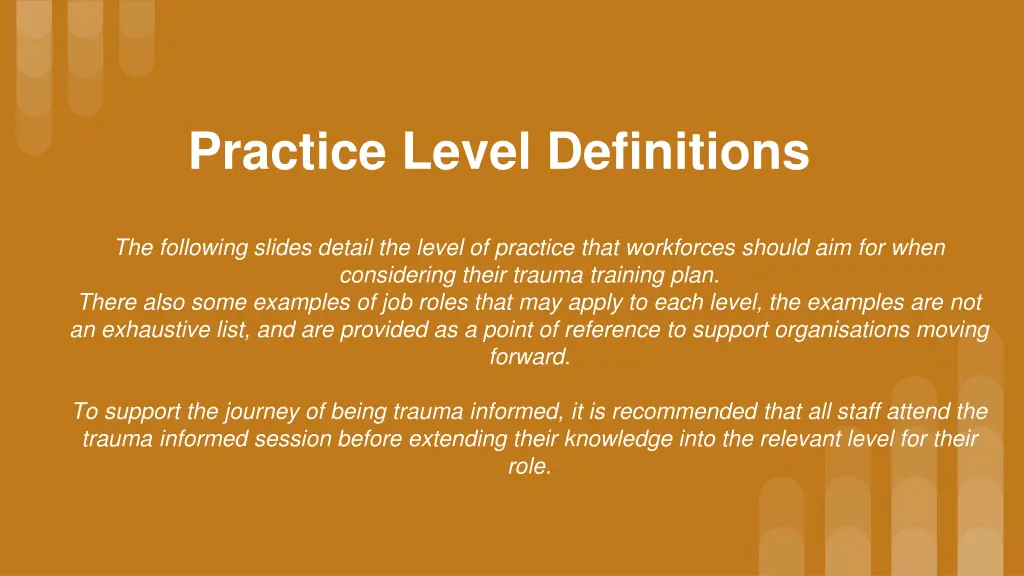 Practice Level Definitions

The following slides detail the level of practice that workforces should aim for when considering their trauma training plan.
There also some examples of job roles that may apply to each level, the examples are not an exhaustive list, and are provided as a point of reference to support organisations moving forward.

To support the journey of being trauma informed, it is recommended that all staff attend the trauma informed session before extending their knowledge into the relevant level for their role.